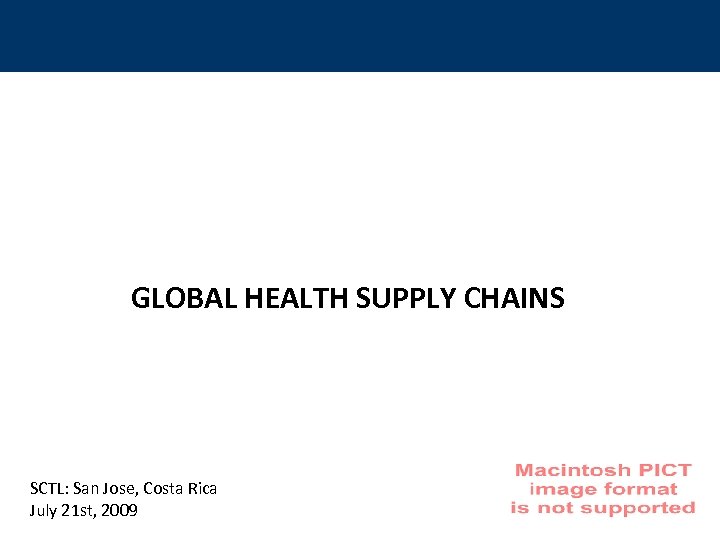 GLOBAL HEALTH SUPPLY CHAINS

SCTL: San Jose, Costa Rica
July 21st, 2009

Macintosh PICT
image format
is not supported